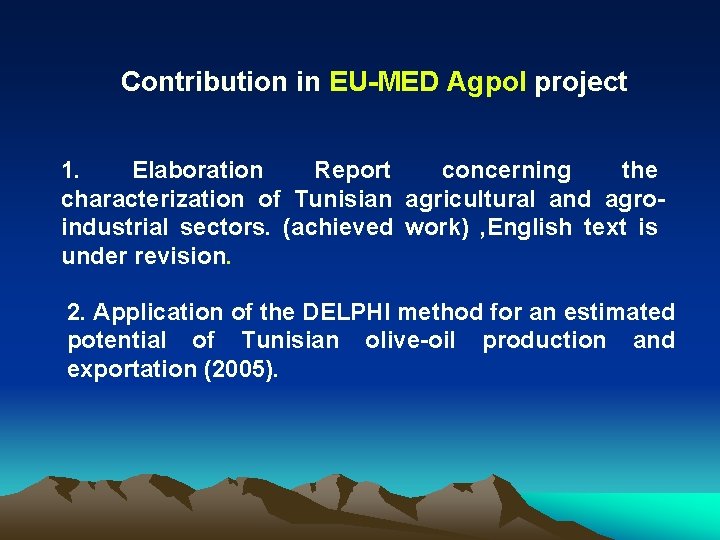 Contribution in EU-MED Agpol project

1. Elaboration Report concerning the characterization of Tunisian agricultural and agro-industrial sectors. (achieved work) ,English text is under revision.

2. Application of the DELPHI method for an estimated potential of Tunisian olive-oil production and exportation (2005).